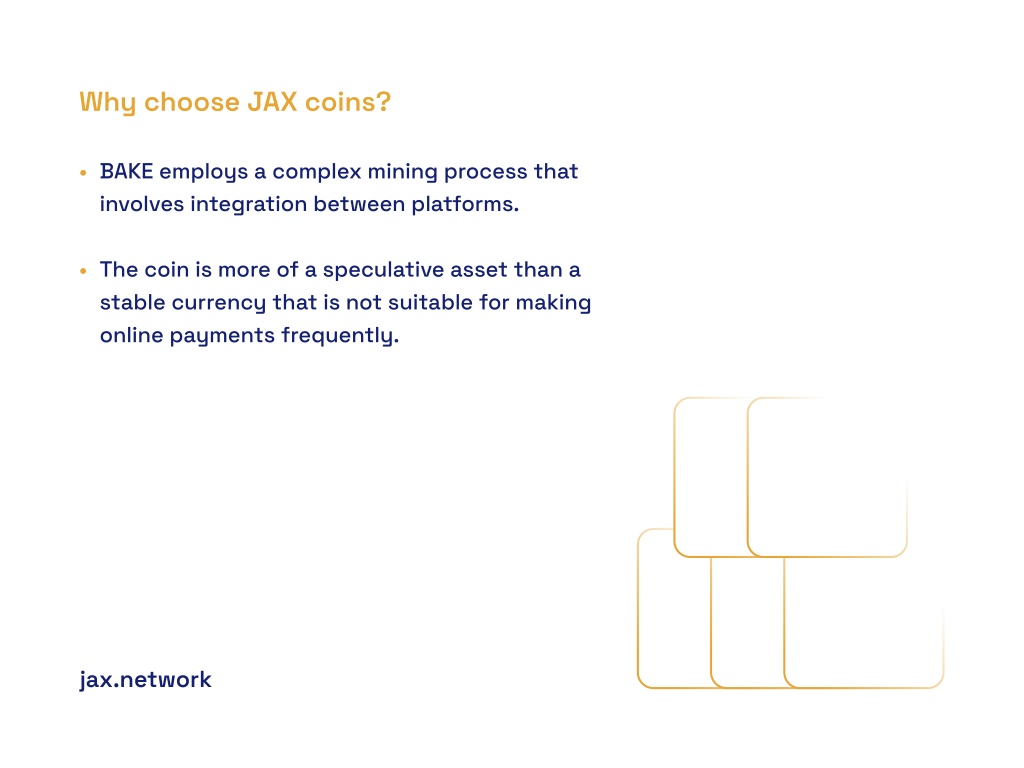 Why choose JAX coins?

• BAKE employs a complex mining process that involves integration between platforms.

• The coin is more of a speculative asset than a stable currency that is not suitable for making online payments frequently.

jax.network